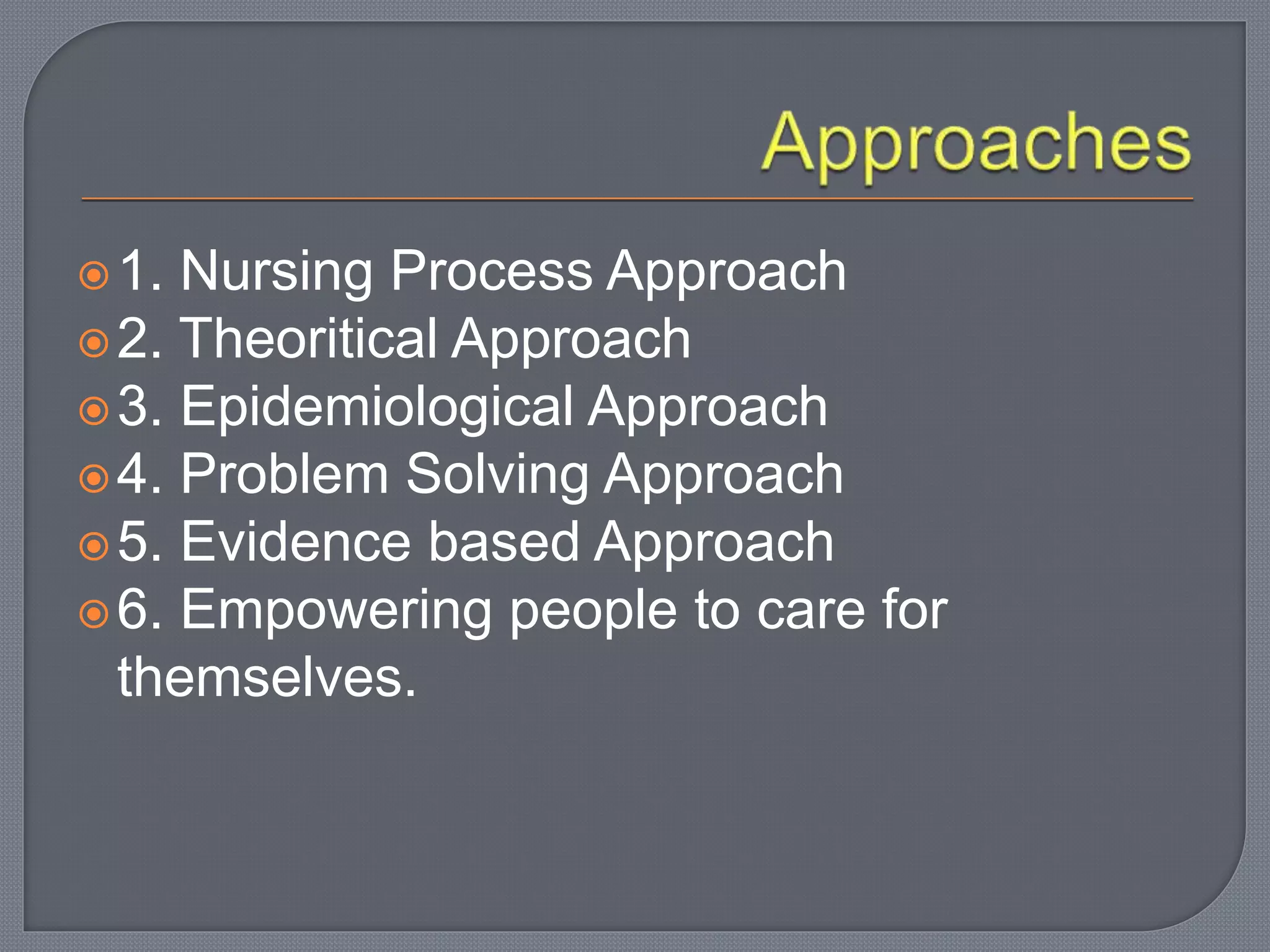 Approaches

1. Nursing Process Approach
2. Theoritical Approach
3. Epidemiological Approach
4. Problem Solving Approach
5. Evidence based Approach
6. Empowering people to care for themselves.